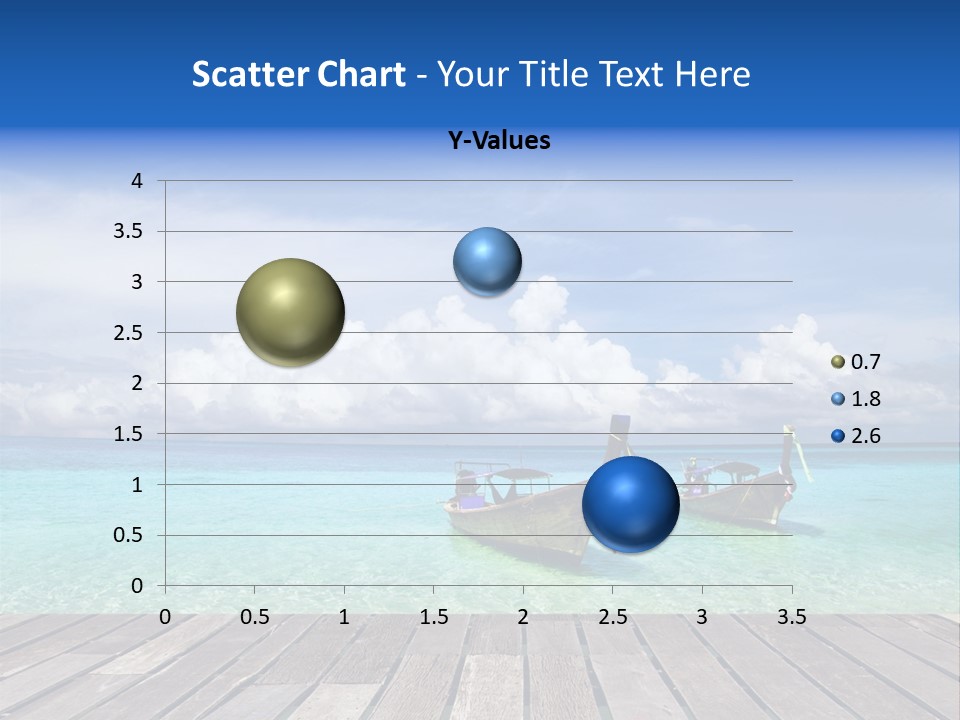 Scatter Chart - Your Title Text Here

Y-Values

4
3.5
3
2.5
2
1.5
1
0.5
0

0 0.5 1 1.5 2 2.5 3 3.5

0.7
1.8
2.6